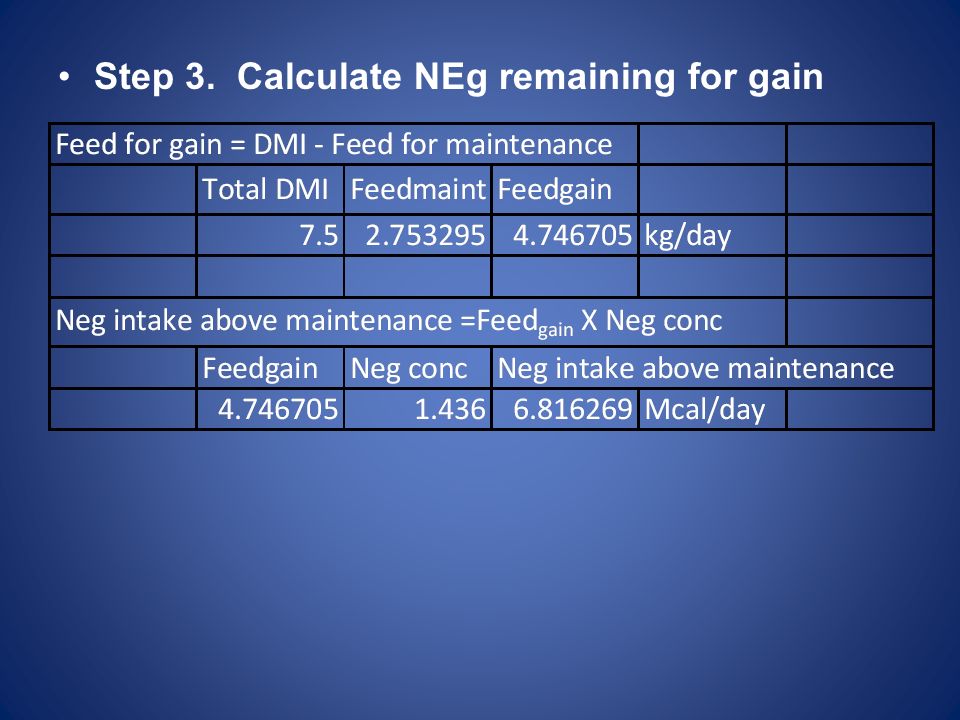 • Step 3. Calculate NEg remaining for gain

| Feed for gain = DMI - Feed for maintenance | | | | | |
|---|---|---|---|---|---|
| | Total DMI | Feedmaint | Feedgain | | |
| | 7.5 | 2.753295 | 4.746705 | kg/day | |
| | | | | | |
| Neg intake above maintenance =Feed$_{gain}$ X Neg conc | | | | | |
| | Feedgain | Neg conc | Neg intake above maintenance | | |
| | 4.746705 | 1.436 | 6.816269 | Mcal/day | |